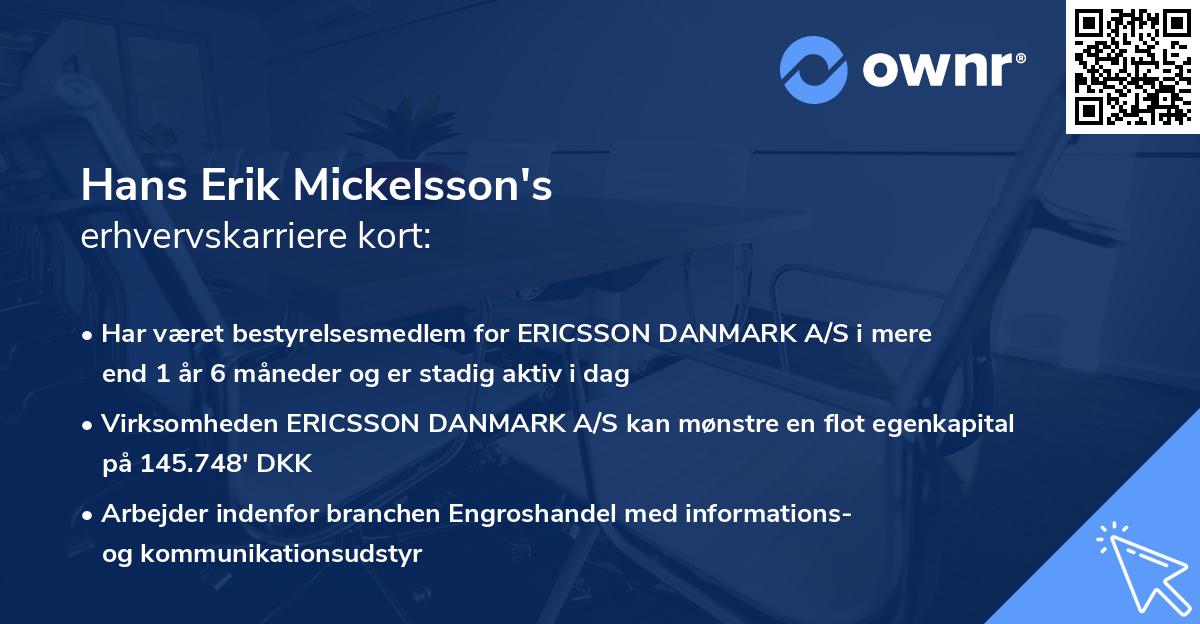 ownr®

Hans Erik Mickelsson's
erhvervskarriere kort:

• Har været bestyrelsesmedlem for ERICSSON DANMARK A/S i mere end 1 år 6 måneder og er stadig aktiv i dag

• Virksomheden ERICSSON DANMARK A/S kan mønstre en flot egenkapital på 145.748' DKK

• Arbejder indenfor branchen Engroshandel med informations- og kommunikationsudstyr